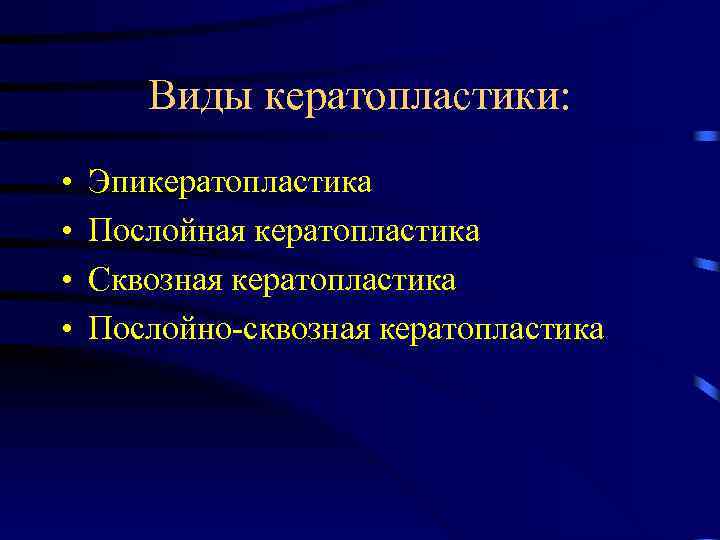 Виды кератопластики:

• Эпикератопластика
• Послойная кератопластика
• Сквозная кератопластика
• Послойно-сквозная кератопластика